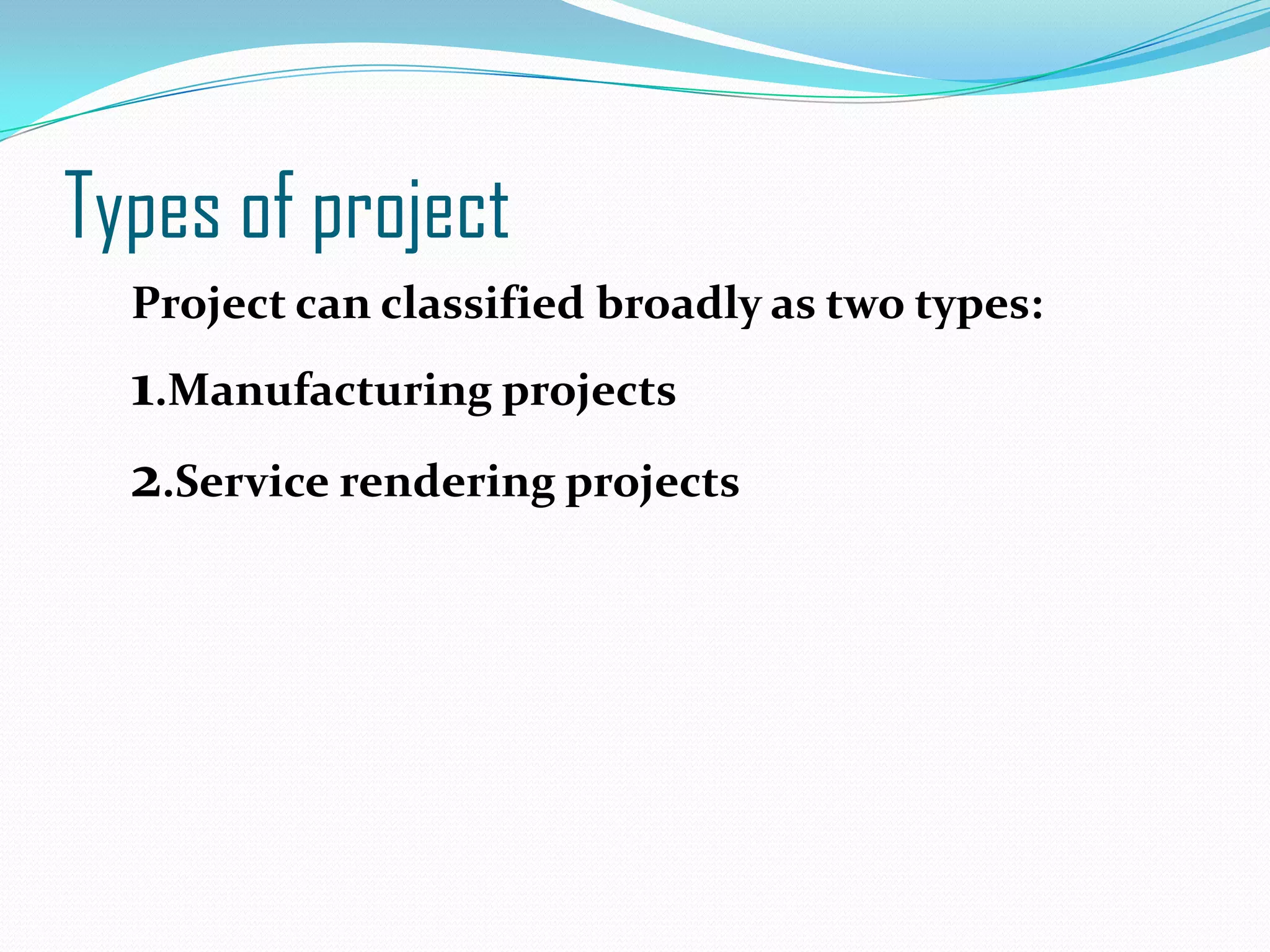 Types of project

Project can classified broadly as two types:

1.Manufacturing projects

2.Service rendering projects